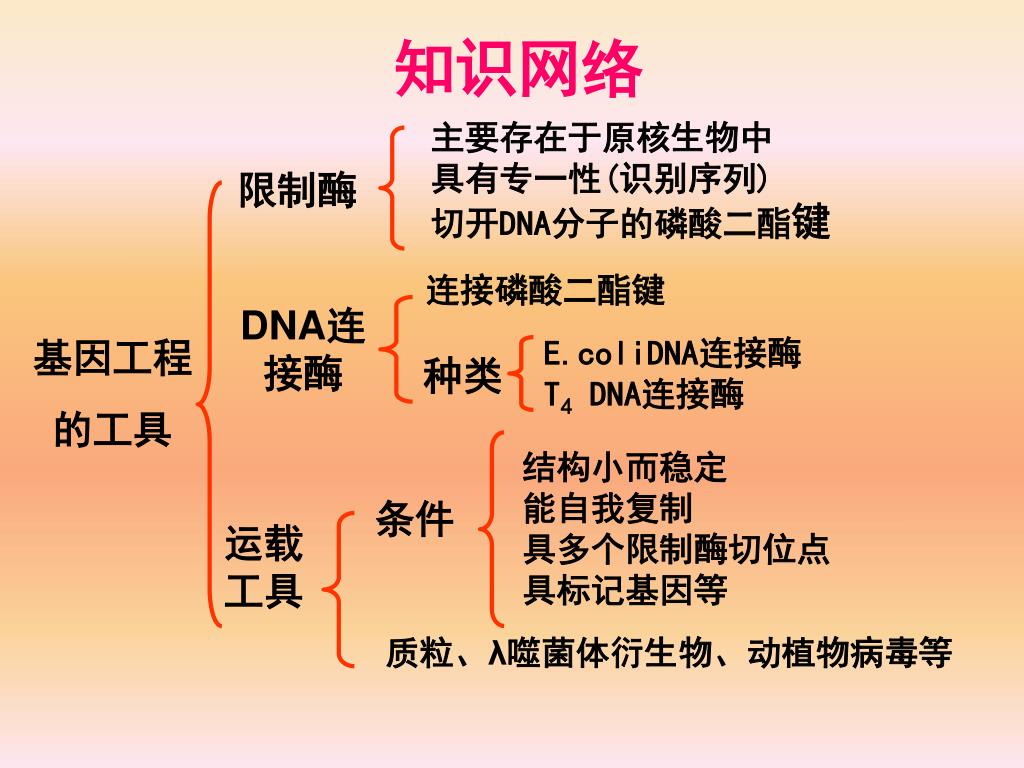 知识网络

基因工程的工具

限制酶
主要存在于原核生物中
具有专一性(识别序列)
切开DNA分子的磷酸二酯键

DNA连接酶
连接磷酸二酯键
种类
E.coliDNA连接酶
$T_4$ DNA连接酶

运载工具
条件
结构小而稳定
能自我复制
具多个限制酶切位点
具标记基因等
质粒、λ噬菌体衍生物、动植物病毒等